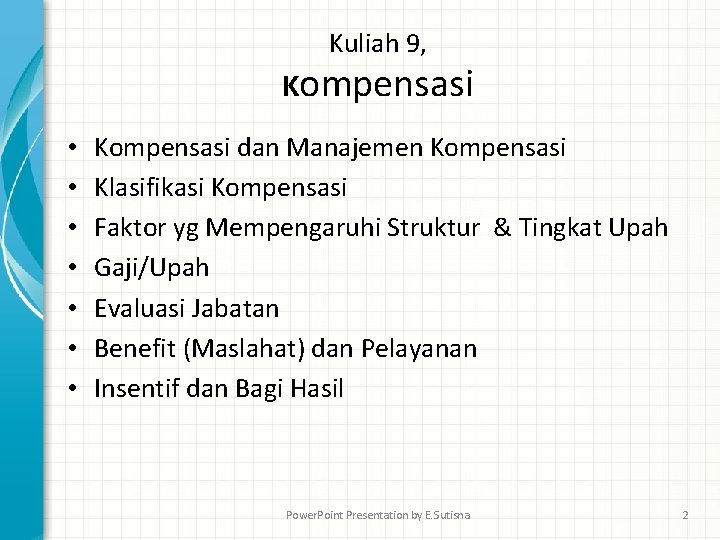 Kuliah 9,
Kompensasi

• Kompensasi dan Manajemen Kompensasi
• Klasifikasi Kompensasi
• Faktor yg Mempengaruhi Struktur & Tingkat Upah
• Gaji/Upah
• Evaluasi Jabatan
• Benefit (Maslahat) dan Pelayanan
• Insentif dan Bagi Hasil

PowerPoint Presentation by E.Sutisna

2